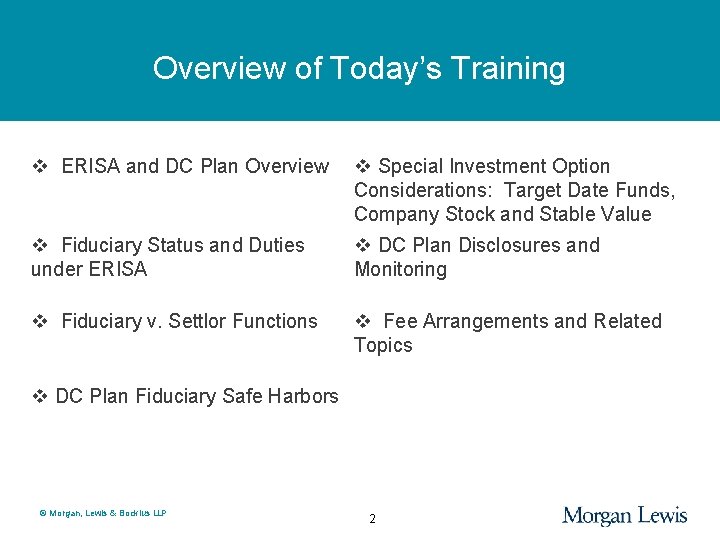 Overview of Today's Training

❖ ERISA and DC Plan Overview

❖ Fiduciary Status and Duties under ERISA

❖ Fiduciary v. Settlor Functions

❖ DC Plan Fiduciary Safe Harbors

❖ Special Investment Option Considerations: Target Date Funds, Company Stock and Stable Value

❖ DC Plan Disclosures and Monitoring

❖ Fee Arrangements and Related Topics

© Morgan, Lewis & Bockius LLP

2

Morgan Lewis